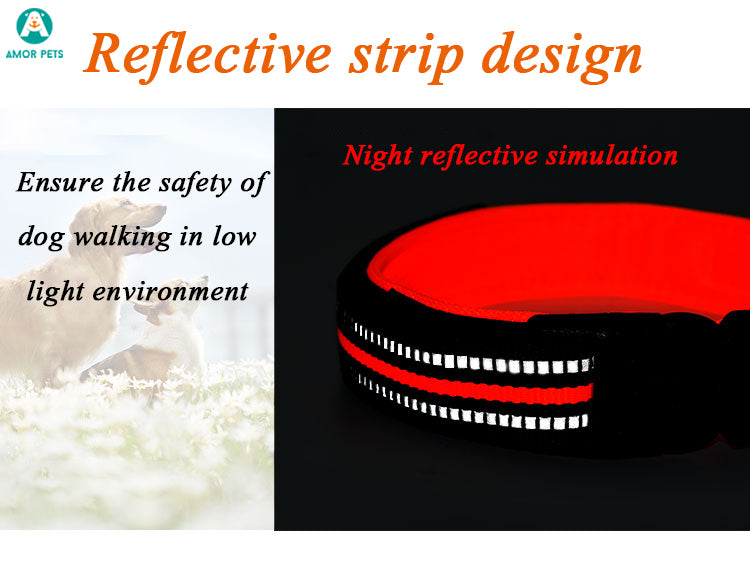 AMOR PETS

Reflective strip design

Ensure the safety of dog walking in low light environment

Night reflective simulation